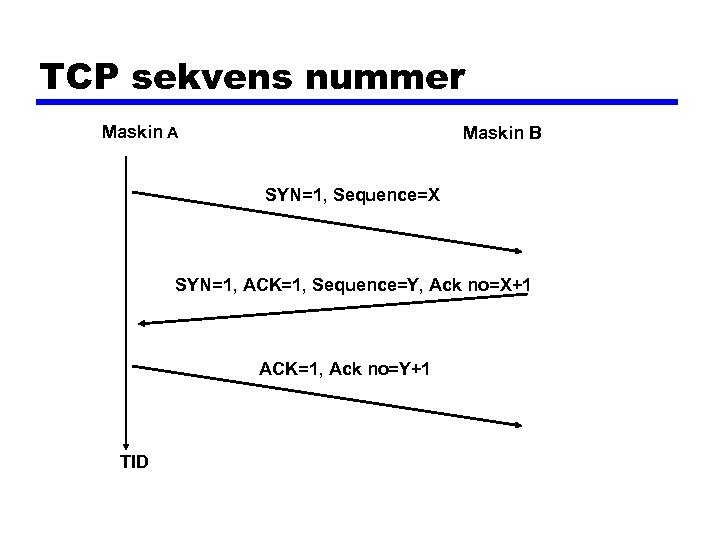 TCP sekvens nummer

Maskin A

Maskin B

SYN=1, Sequence=X

SYN=1, ACK=1, Sequence=Y, Ack no=X+1

ACK=1, Ack no=Y+1

TID